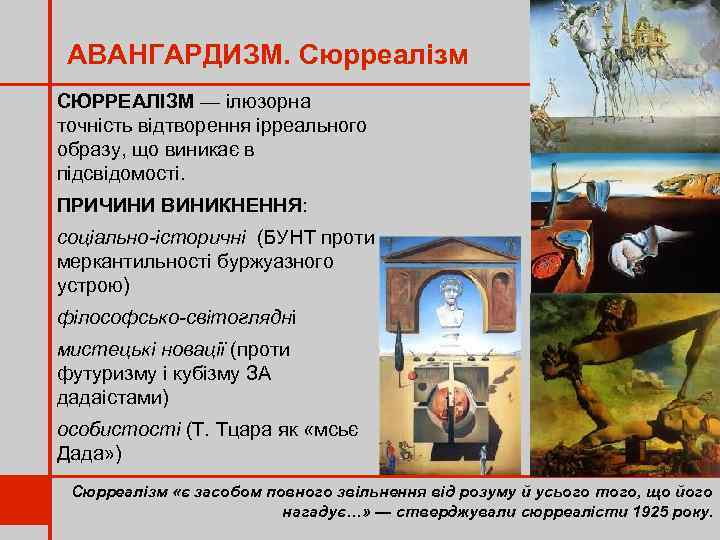 АВАНГАРДИЗМ. Сюрреалізм

СЮРРЕАЛІЗМ — ілюзорна точність відтворення ірреального образу, що виникає в підсвідомості.

ПРИЧИНИ ВИНИКНЕННЯ:

соціально-історичні (БУНТ проти меркантильності буржуазного устрою)

філософсько-світоглядні

мистецькі новації (проти футуризму і кубізму ЗА дадаїстами)

особистості (Т. Тцара як «мсьє Дада»)

Сюрреалізм «є засобом повного звільнення від розуму й усього того, що його нагадує…» — стверджували сюрреалісти 1925 року.